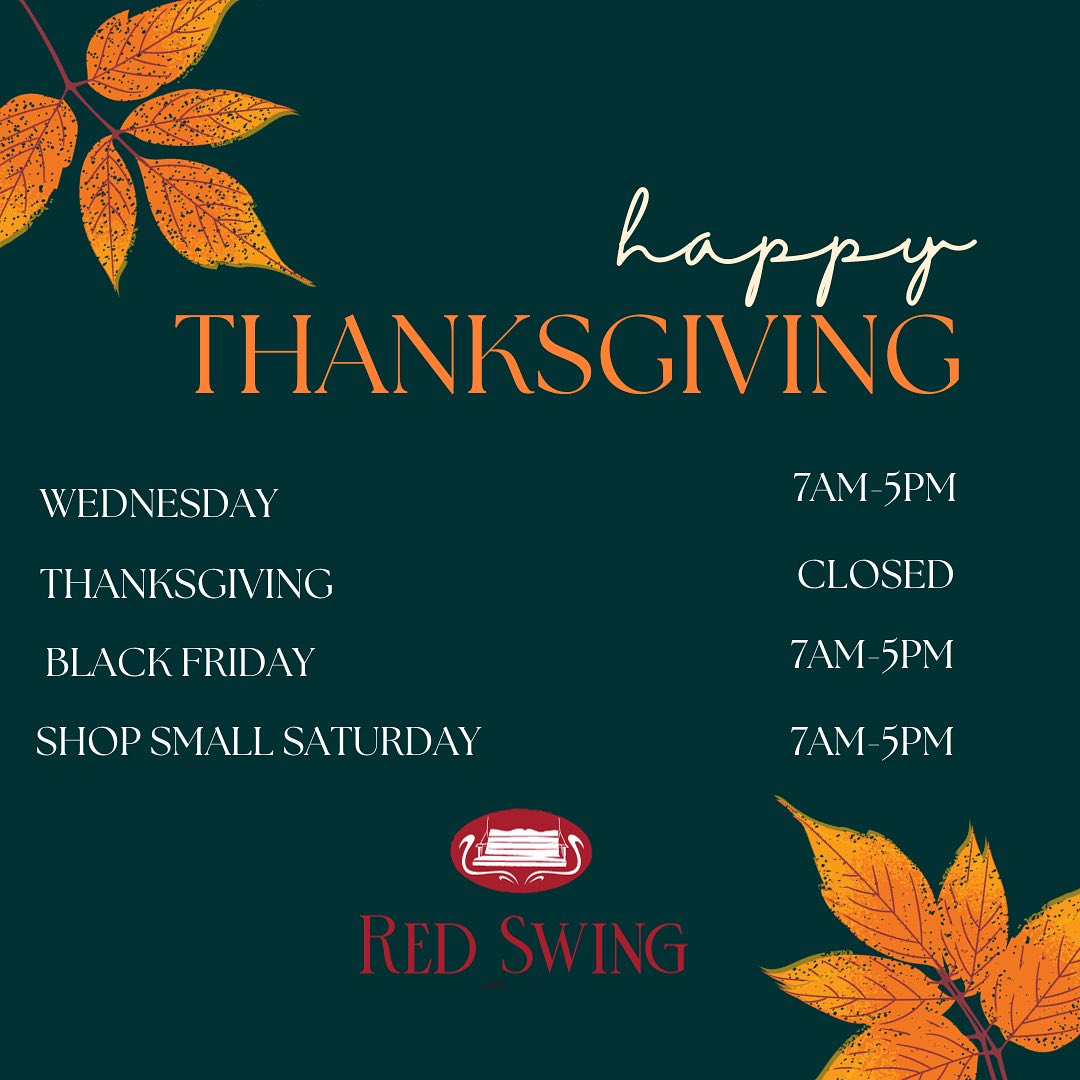 happy
THANKSGIVING

| | |
|---|---|
| WEDNESDAY | 7AM-5PM |
| THANKSGIVING | CLOSED |
| BLACK FRIDAY | 7AM-5PM |
| SHOP SMALL SATURDAY | 7AM-5PM |

RED SWING